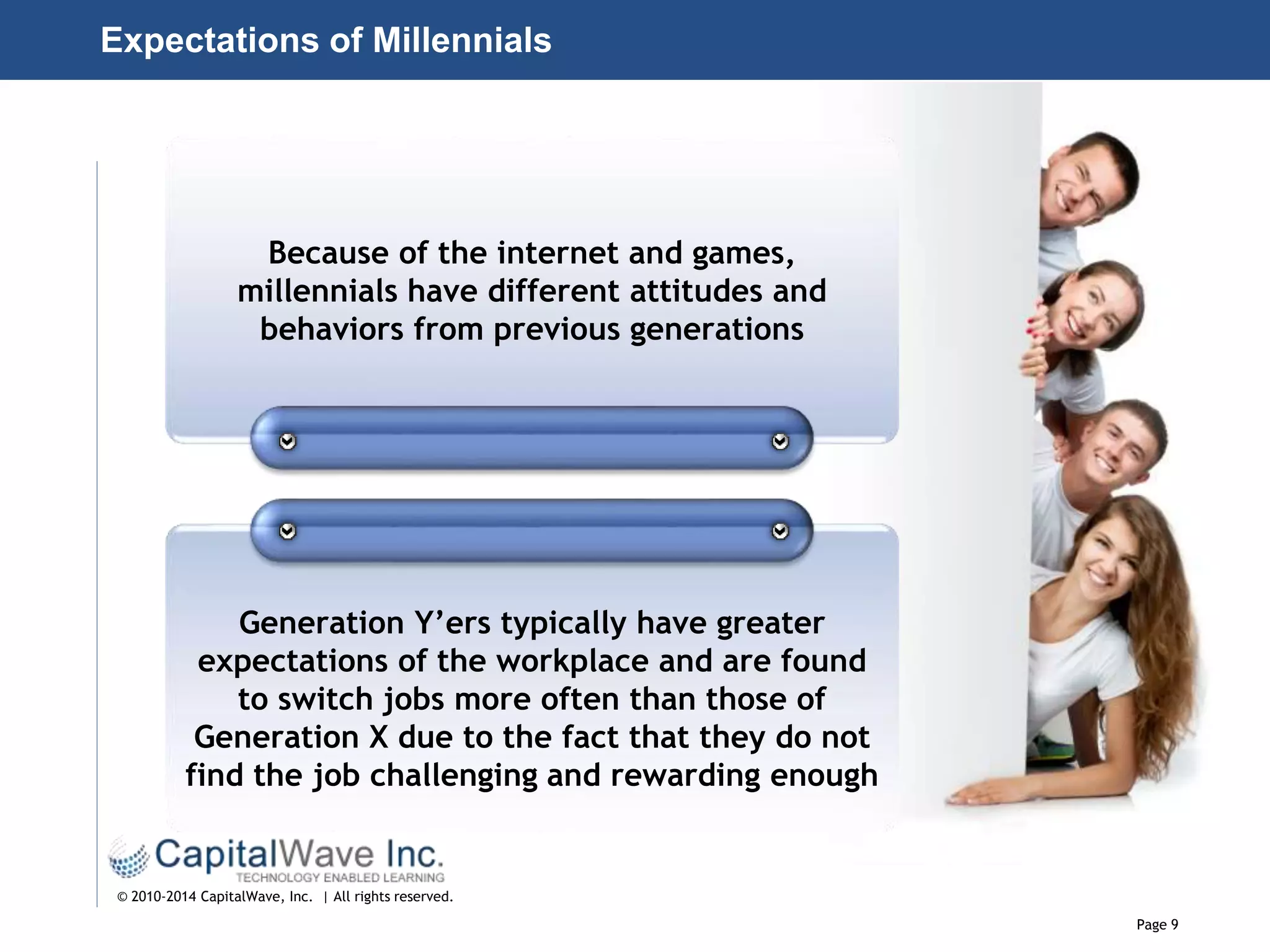 Expectations of Millennials

Because of the internet and games, millennials have different attitudes and behaviors from previous generations

Generation Y’ers typically have greater expectations of the workplace and are found to switch jobs more often than those of Generation X due to the fact that they do not find the job challenging and rewarding enough

CapitalWave Inc.
TECHNOLOGY ENABLED LEARNING
© 2010-2014 CapitalWave, Inc. | All rights reserved.

Page 9